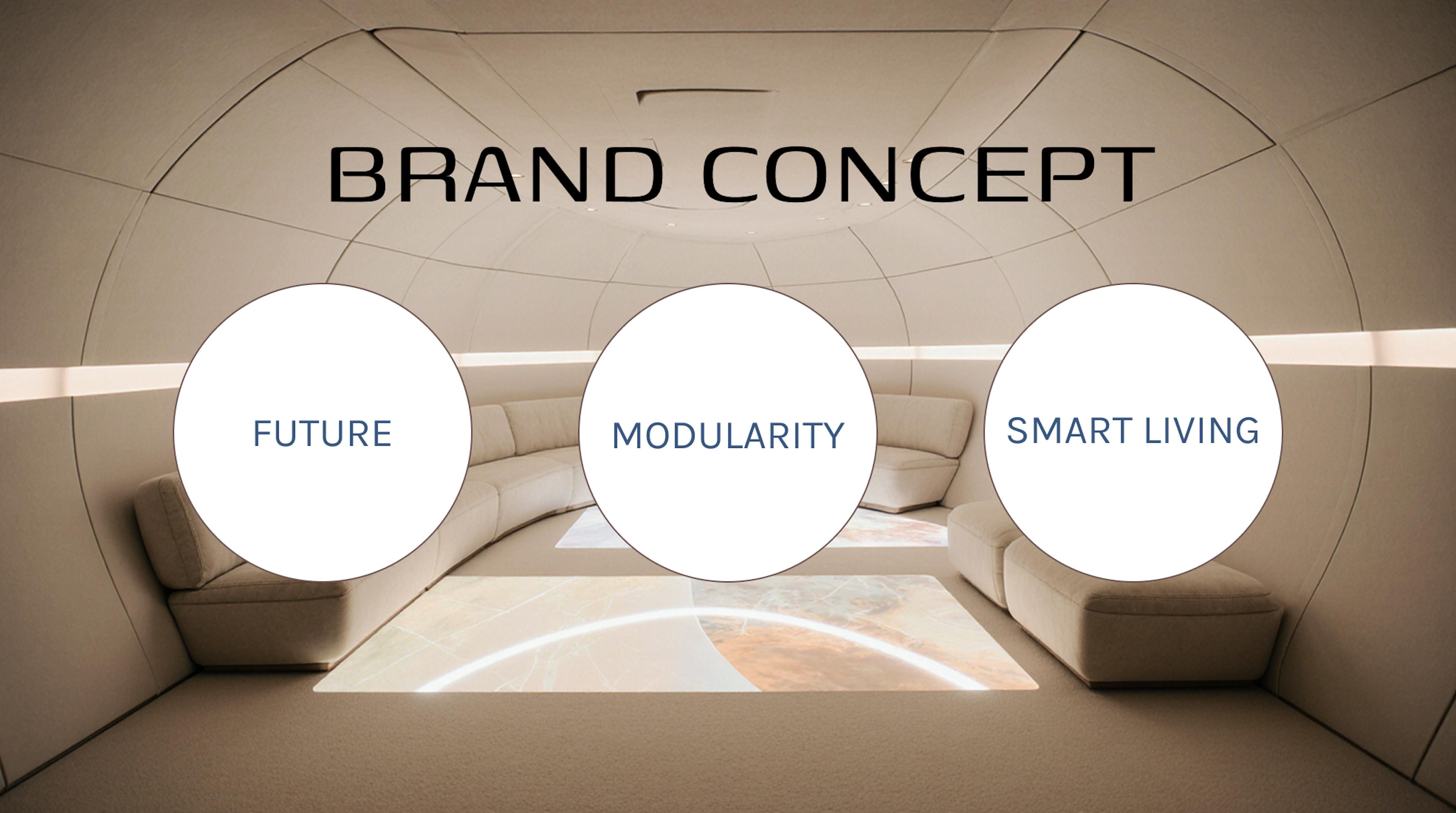 BRAND CONCEPT

FUTURE

MODULARITY

SMART LIVING